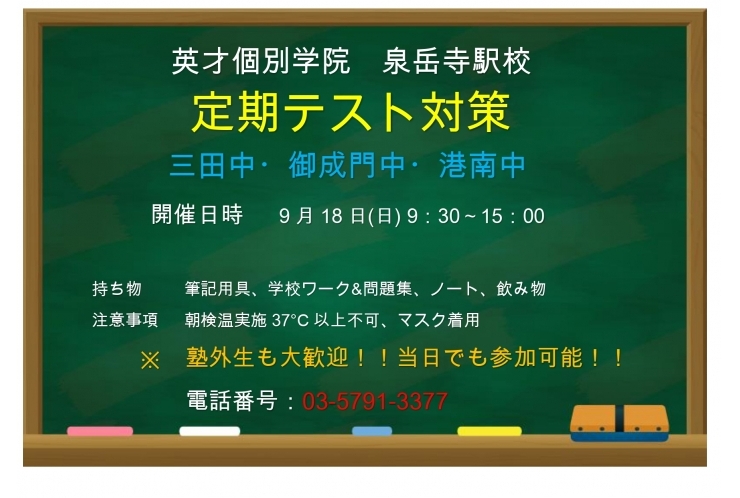 英才個別学院　泉岳寺駅校

定期テスト対策

三田中・御成門中・港南中

開催日時　9 月 18 日(日) 9：30～15：00

持ち物　筆記用具、学校ワーク&問題集、ノート、飲み物

注意事項　朝検温実施 37°C 以上不可、マスク着用

※　塾外生も大歓迎！！当日でも参加可能！！

電話番号：03-5791-3377